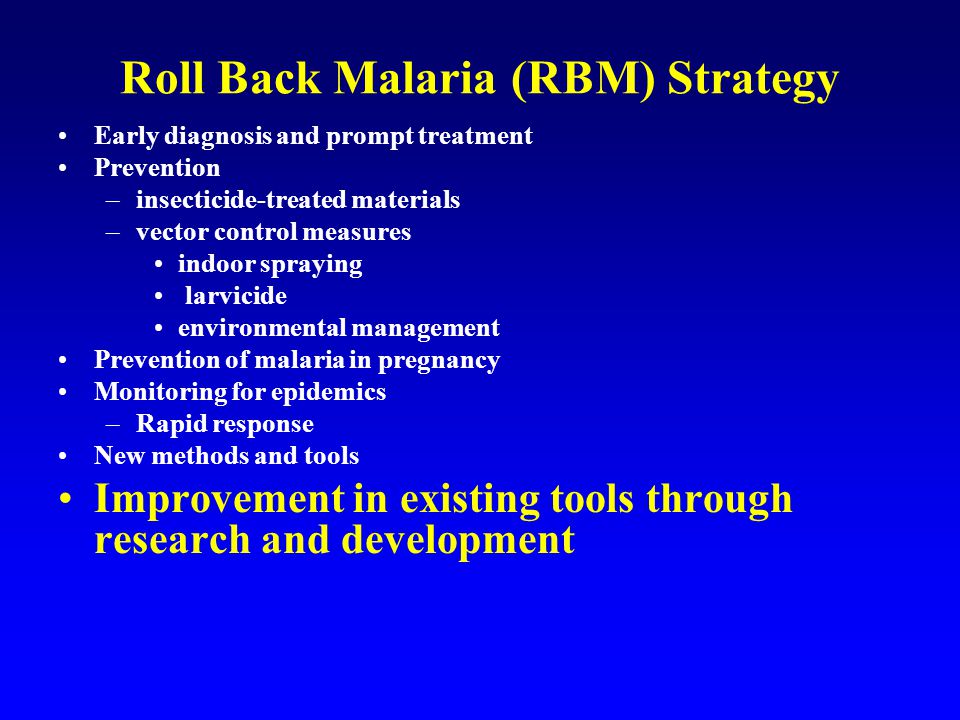 Roll Back Malaria (RBM) Strategy

• Early diagnosis and prompt treatment
• Prevention
  – insecticide-treated materials
  – vector control measures
    • indoor spraying
    • larvicide
    • environmental management
• Prevention of malaria in pregnancy
• Monitoring for epidemics
  – Rapid response
• New methods and tools
• Improvement in existing tools through research and development